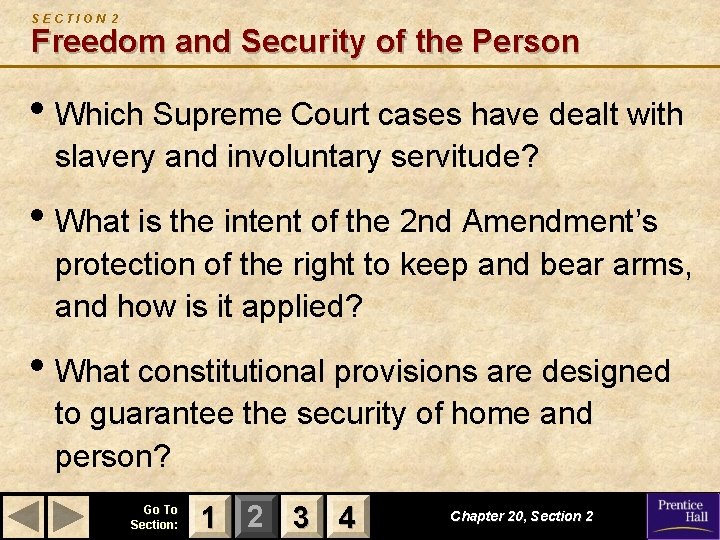 SECTION 2
Freedom and Security of the Person

• Which Supreme Court cases have dealt with slavery and involuntary servitude?

• What is the intent of the 2nd Amendment's protection of the right to keep and bear arms, and how is it applied?

• What constitutional provisions are designed to guarantee the security of home and person?

Go To Section:
1
2
3
4

Chapter 20, Section 2

Prentice Hall